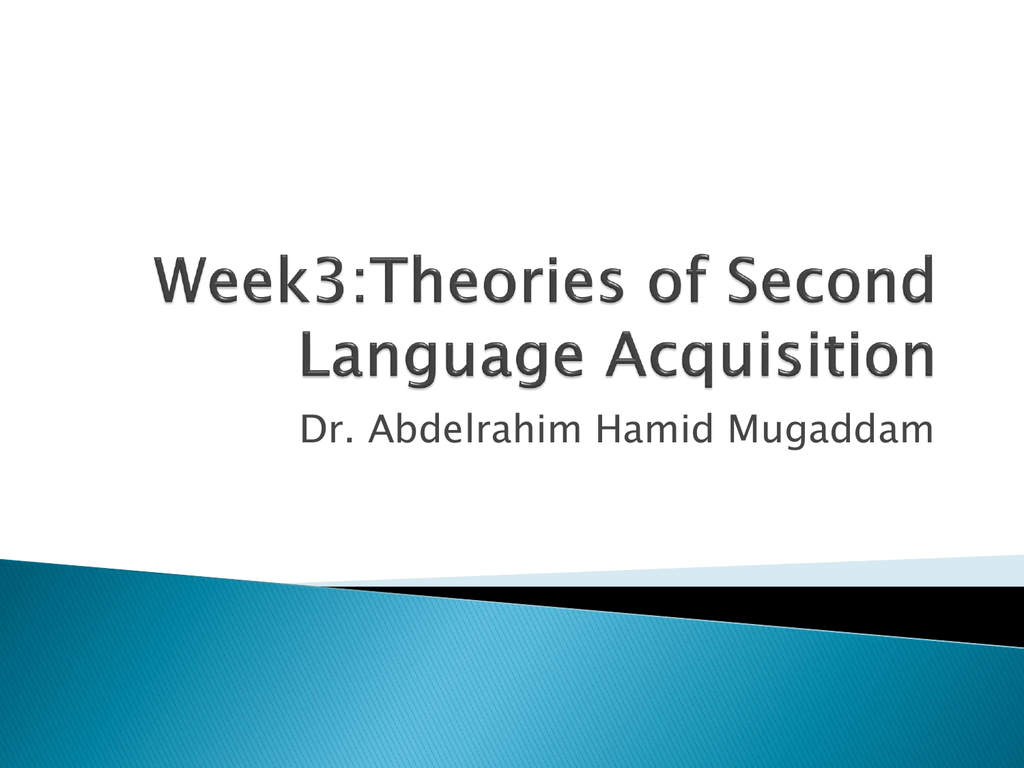 Week3:Theories of Second Language Acquisition

Dr. Abdelrahim Hamid Mugaddam